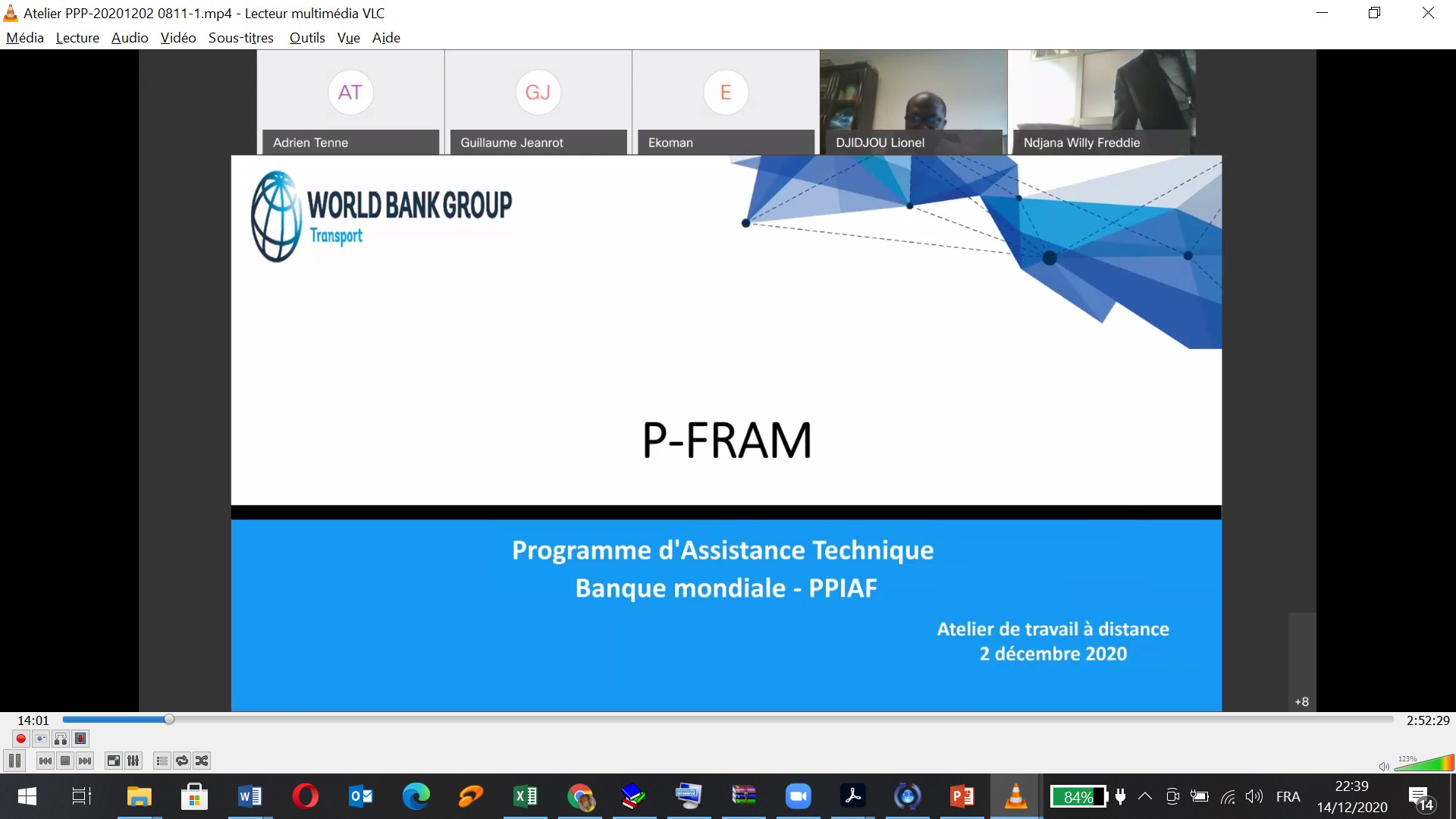 Atelier PPP-20201202 0811-1.mp4 - Lecteur multimédia VLC

Média Lecture Audio Vidéo Sous-titres Outils Vue Aide

AT
Adrien Tenne

GJ
Guillaume Jeanrot

E
Ekoman

DJIDJOU Lionel

Ndjana Willy Freddie

WORLD BANK GROUP
Transport

P-FRAM

Programme d'Assistance Technique
Banque mondiale - PPIAF

Atelier de travail à distance
2 décembre 2020

+8

14:01

2:52:29

123%

84%

FRA

22:39
14/12/2020

14